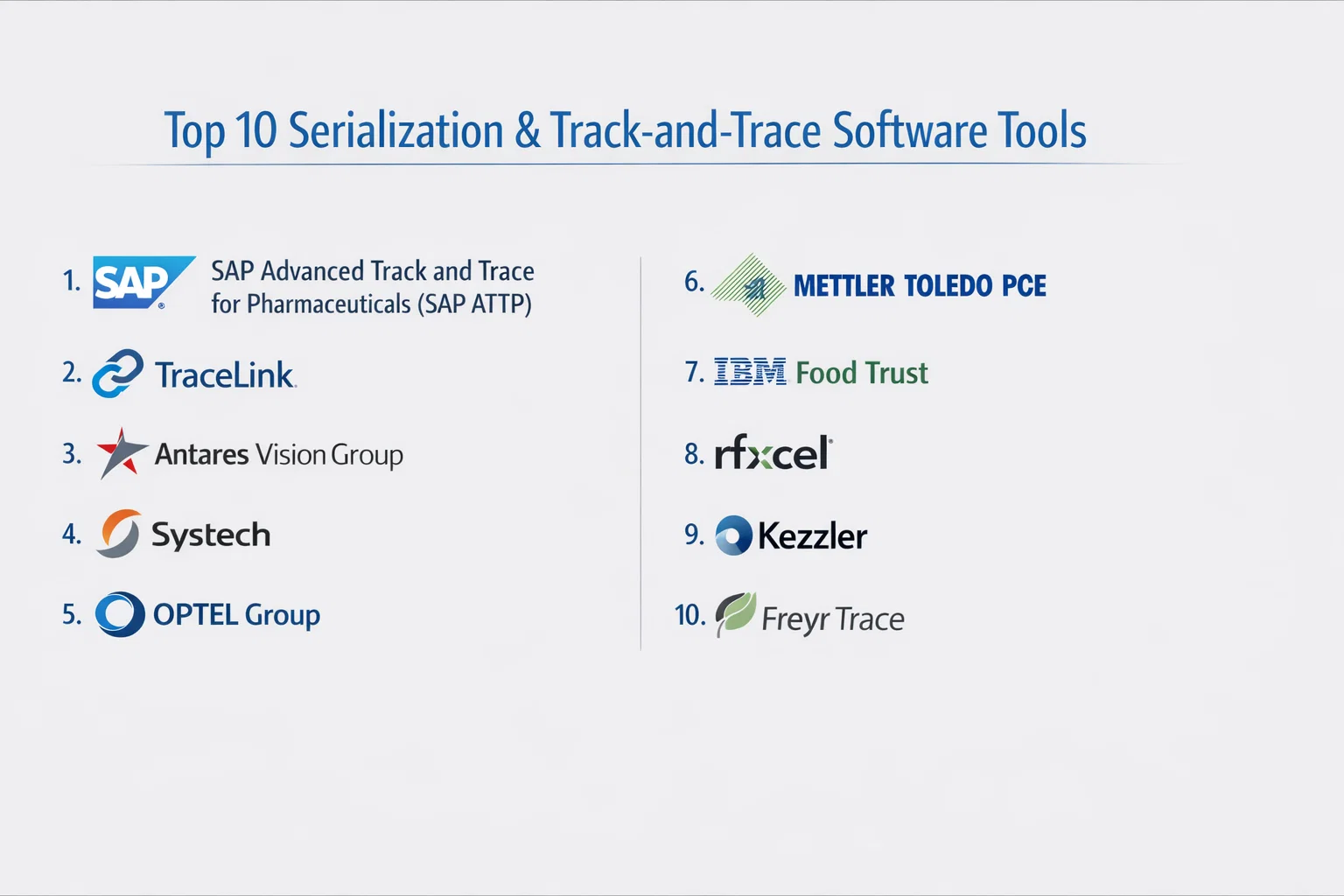 Top 10 Serialization & Track-and-Trace Software Tools

1. SAP SAP Advanced Track and Trace for Pharmaceuticals (SAP ATTP)

2. TraceLink

3. Antares Vision Group

4. Systech

5. OPTEL Group

6. METTLER TOLEDO PCE

7. IBM Food Trust

8. rfxcel

9. Kezzler

10. Freyr Trace